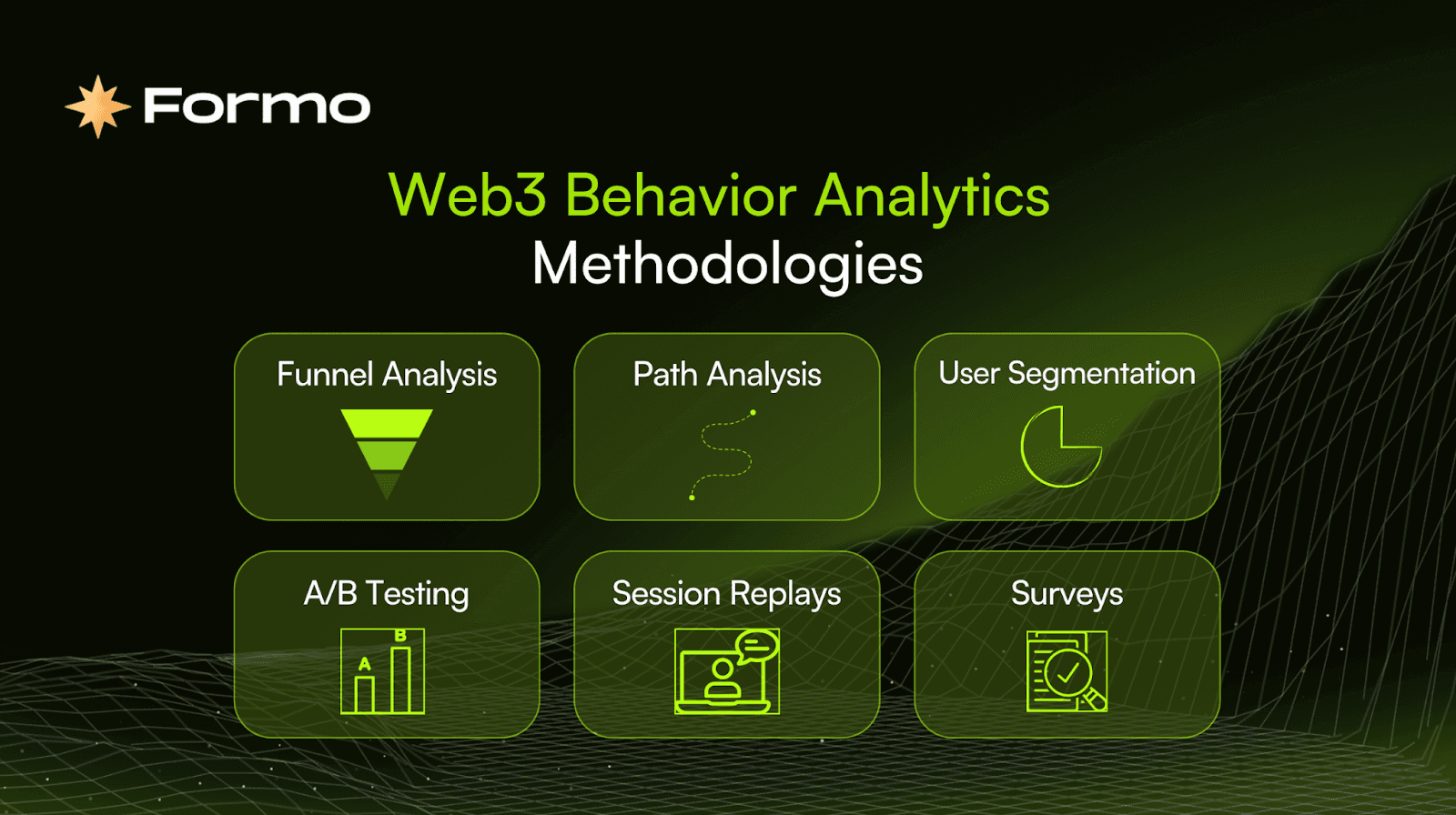 Formo

Web3 Behavior Analytics
Methodologies

Funnel Analysis

Path Analysis

User Segmentation

A/B Testing

A B

Session Replays

Surveys